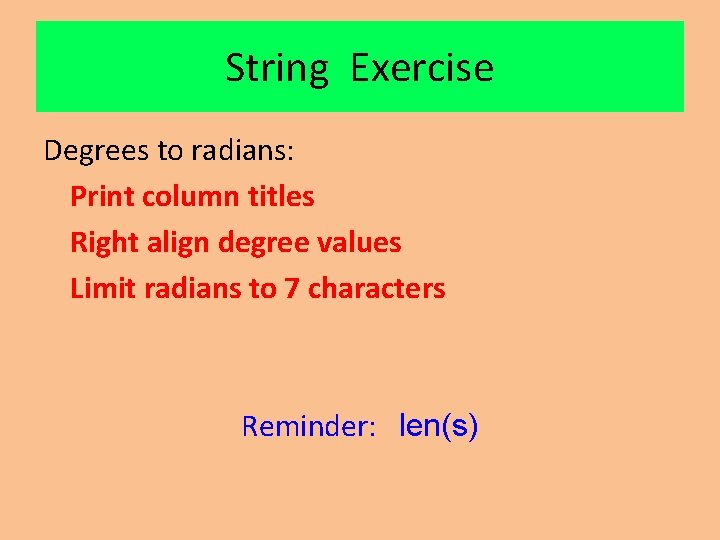 String Exercise

Degrees to radians:

Print column titles

Right align degree values

Limit radians to 7 characters

Reminder: len(s)